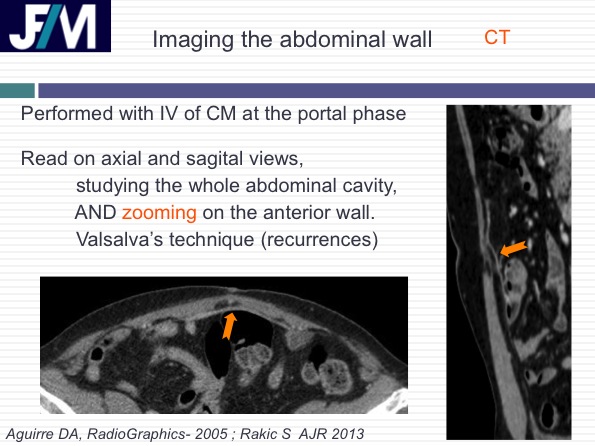 JFIM

Imaging the abdominal wall CT

Performed with IV of CM at the portal phase

Read on axial and sagital views,
studying the whole abdominal cavity,
AND zooming on the anterior wall.
Valsalva's technique (recurrences)

Aguirre DA, RadioGraphics- 2005 ; Rakic S AJR 2013